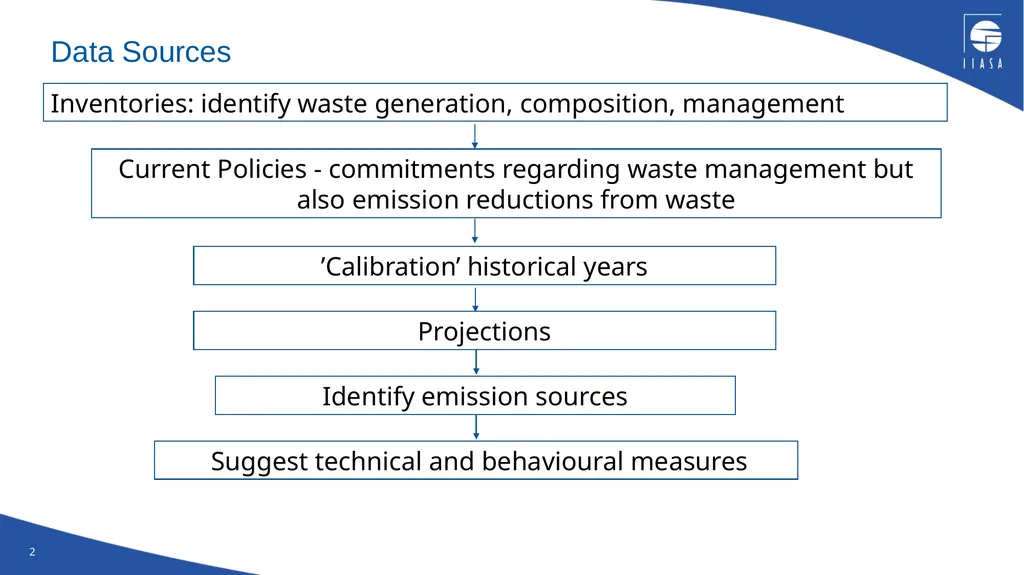 Data Sources

IIASA

Inventories: identify waste generation, composition, management

Current Policies - commitments regarding waste management but also emission reductions from waste

’Calibration’ historical years

Projections

Identify emission sources

Suggest technical and behavioural measures

2